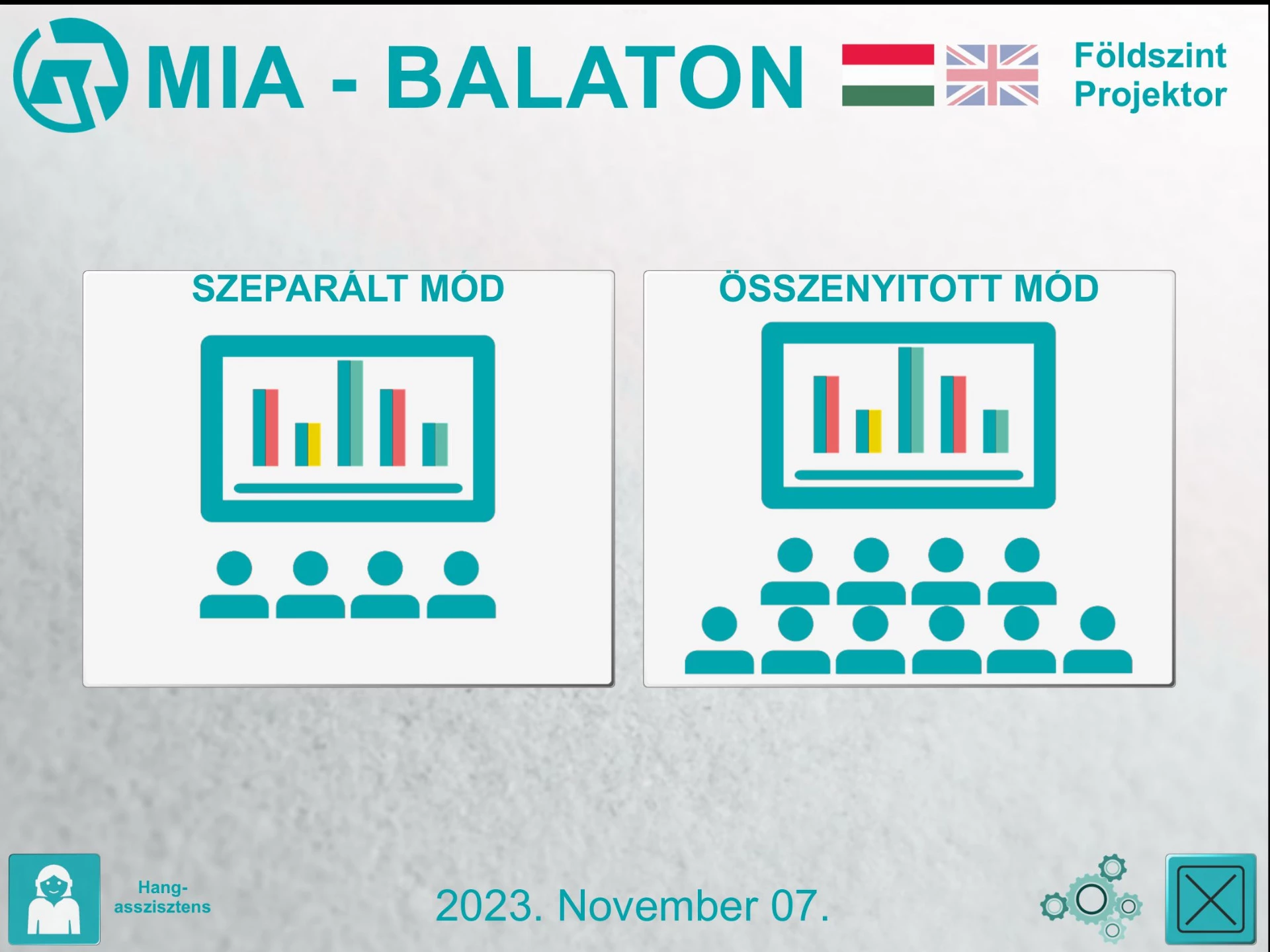 MIA - BALATON

Földszint
Projektor

SZEPARÁLT MÓD

ÖSSZENYITOTT MÓD

Hang-asszisztens

2023. November 07.